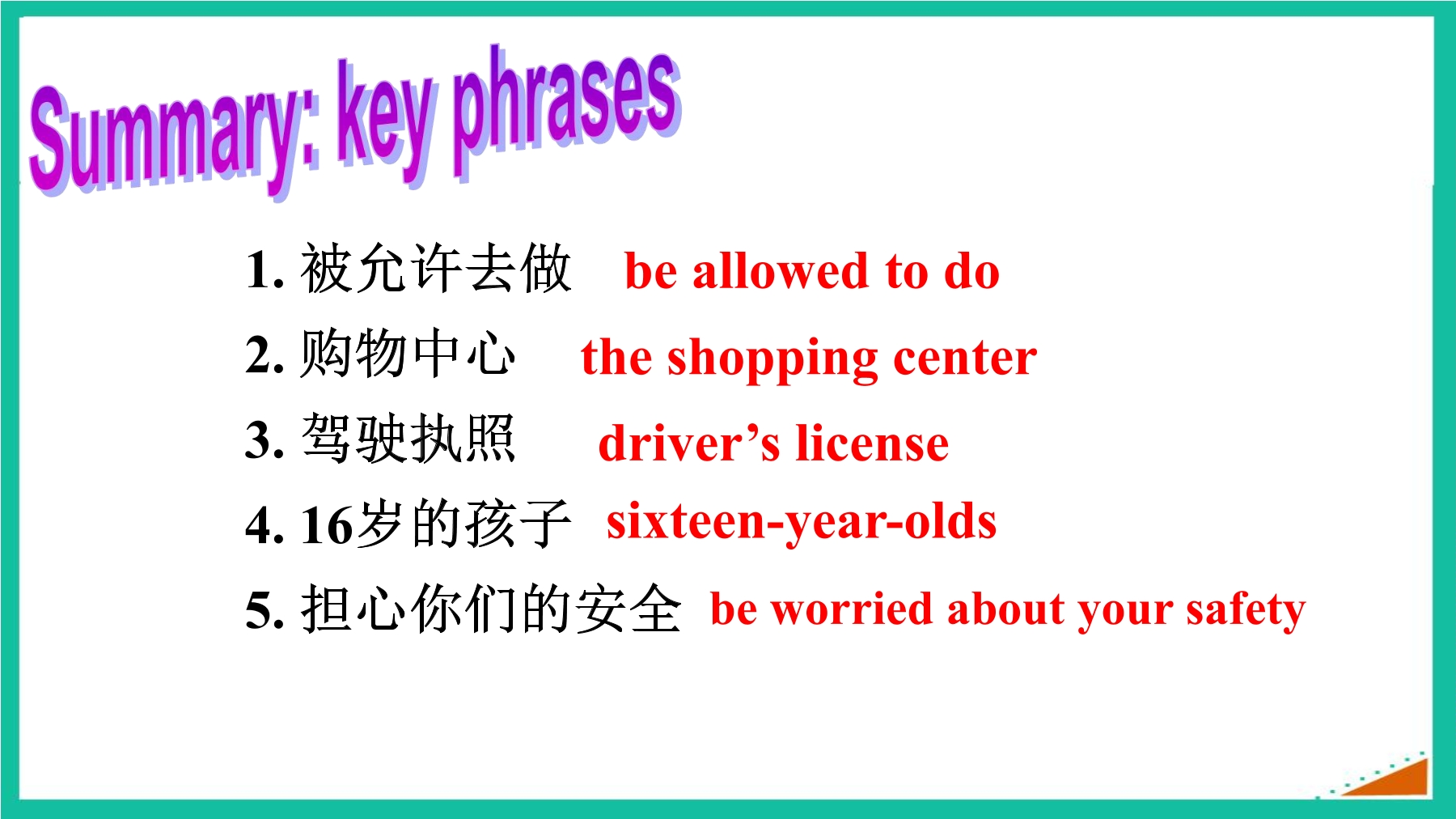 Summary: key phrases

1. 被允许去做 be allowed to do
2. 购物中心 the shopping center
3. 驾驶执照 driver’s license
4. 16岁的孩子 sixteen-year-olds
5. 担心你们的安全 be worried about your safety